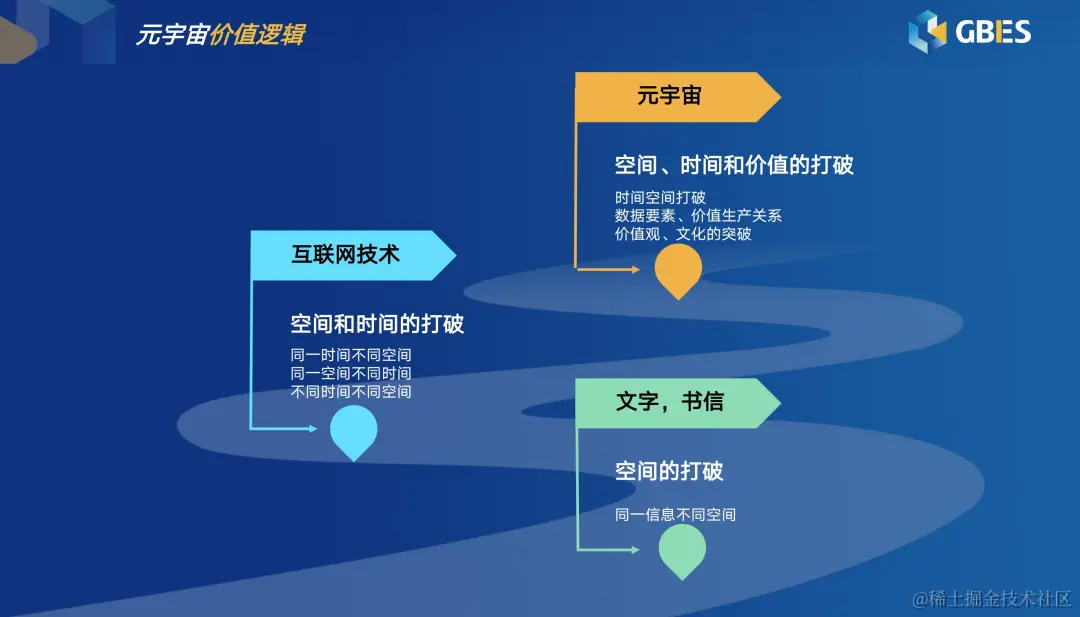 元宇宙价值逻辑

GBES

元宇宙

空间、时间和价值的打破

时间空间打破
数据要素、价值生产关系
价值观、文化的突破

互联网技术

空间和时间的打破

同一时间不同空间
同一空间不同时间
不同时间不同空间

文字，书信

空间的打破

同一信息不同空间

@稀土掘金技术社区